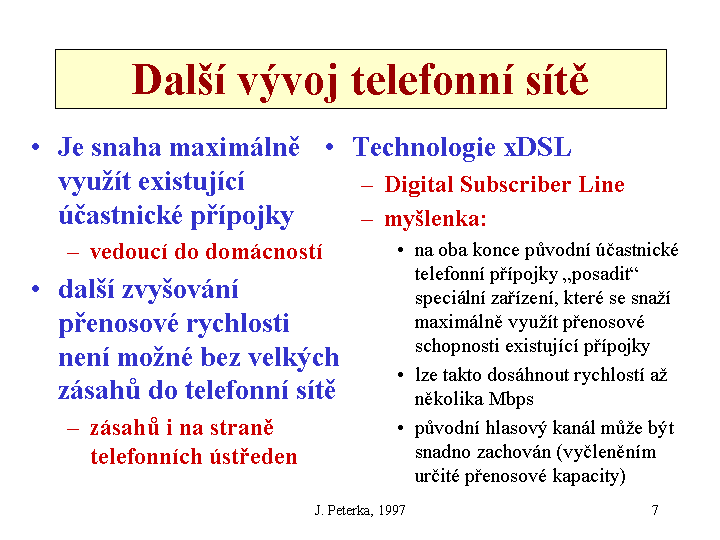 Další vývoj telefonní sítě

• Je snaha maximálně využít existující účastnické přípojky
– vedoucí do domácností
• další zvyšování přenosové rychlosti není možné bez velkých zásahů do telefonní sítě
– zásahů i na straně telefonních ústředen

• Technologie xDSL
– Digital Subscriber Line
– myšlenka:
• na oba konce původní účastnické telefonní přípojky „posadit“ speciální zařízení, které se snaží maximálně využít přenosové schopnosti existující přípojky
• lze takto dosáhnout rychlostí až několika Mbps
• původní hlasový kanál může být snadno zachován (vyčleněním určité přenosové kapacity)

J. Peterka, 1997

7